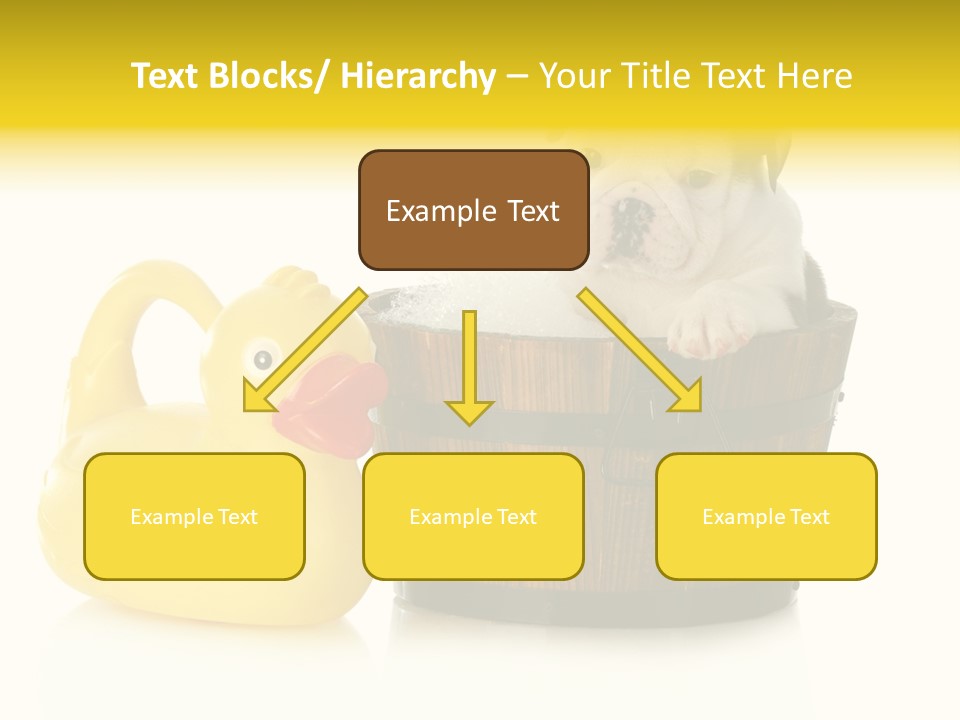 Text Blocks/ Hierarchy – Your Title Text Here

Example Text

Example Text

Example Text

Example Text